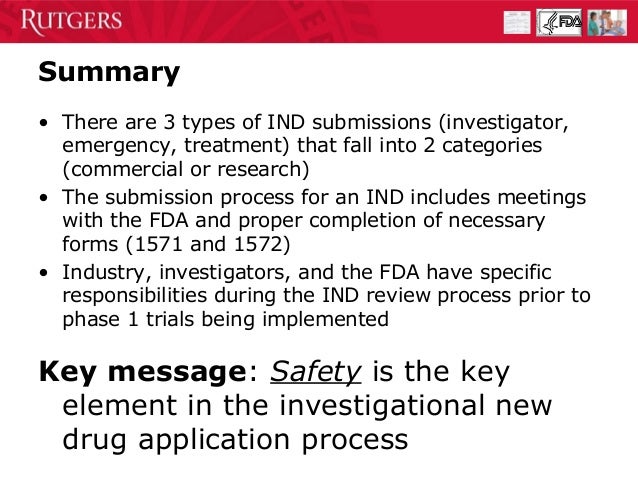 RUTGERS

FDA

Summary

• There are 3 types of IND submissions (investigator, emergency, treatment) that fall into 2 categories (commercial or research)
• The submission process for an IND includes meetings with the FDA and proper completion of necessary forms (1571 and 1572)
• Industry, investigators, and the FDA have specific responsibilities during the IND review process prior to phase 1 trials being implemented

Key message: Safety is the key element in the investigational new drug application process